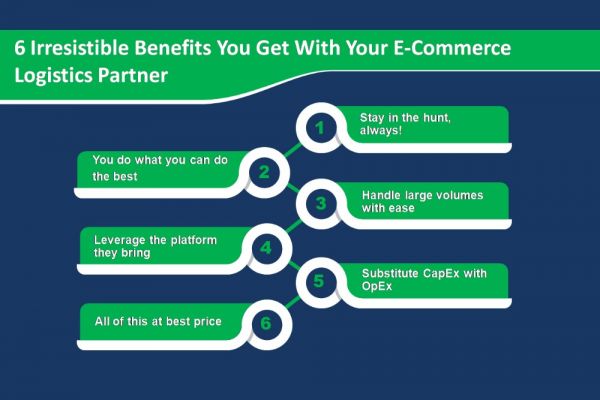 6 Irresistible Benefits You Get With Your E-Commerce Logistics Partner

1 Stay in the hunt, always!

2 You do what you can do the best

3 Handle large volumes with ease

4 Leverage the platform they bring

5 Substitute CapEx with OpEx

6 All of this at best price